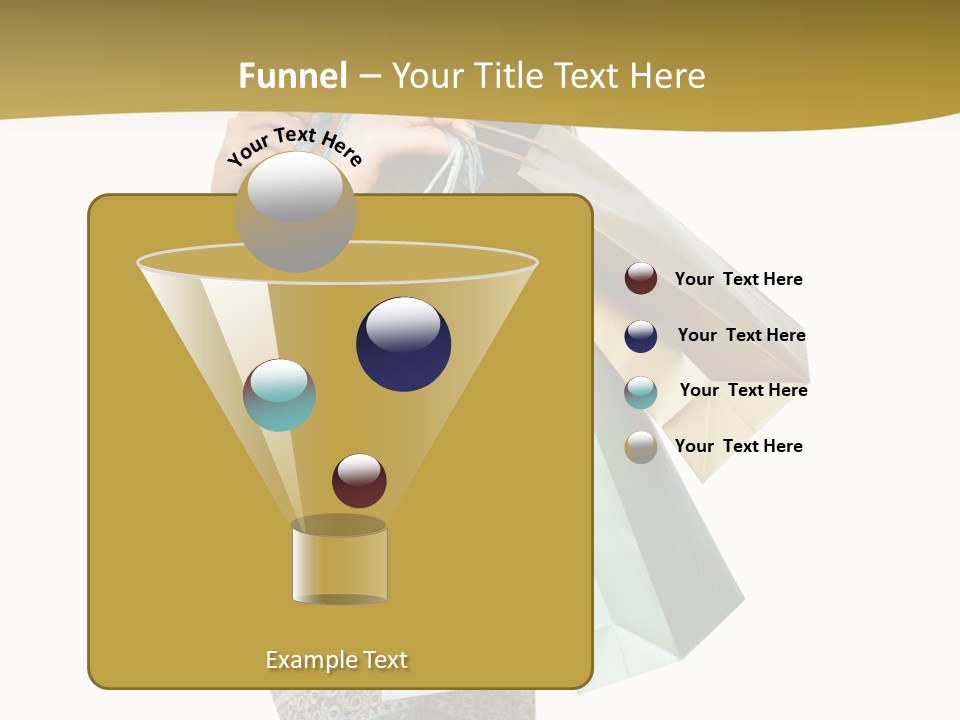 Funnel – Your Title Text Here

Your Text Here

Your Text Here

Your Text Here

Your Text Here

Your Text Here

Example Text